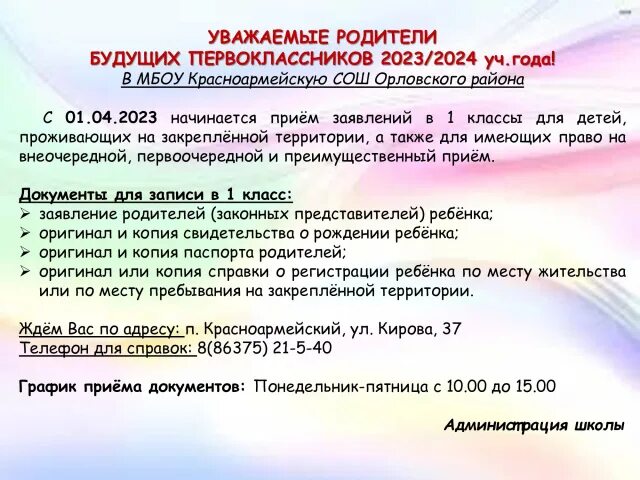 УВАЖАЕМЫЕ РОДИТЕЛИ
БУДУЩИХ ПЕРВОКЛАССНИКОВ 2023/2024 уч.года!
В МБОУ Красноармейскую СОШ Орловского района

С 01.04.2023 начинается приём заявлений в 1 классы для детей, проживающих на закреплённой территории, а также для имеющих право на внеочередной, первоочередной и преимущественный приём.

Документы для записи в 1 класс:
➢ заявление родителей (законных представителей) ребёнка;
➢ оригинал и копия свидетельства о рождении ребёнка;
➢ оригинал и копия паспорта родителей;
➢ оригинал или копия справки о регистрации ребёнка по месту жительства или по месту пребывания на закреплённой территории.

Ждём Вас по адресу: п. Красноармейский, ул. Кирова, 37
Телефон для справок: 8(86375) 21-5-40

График приёма документов: Понедельник-пятница с 10.00 до 15.00

Администрация школы